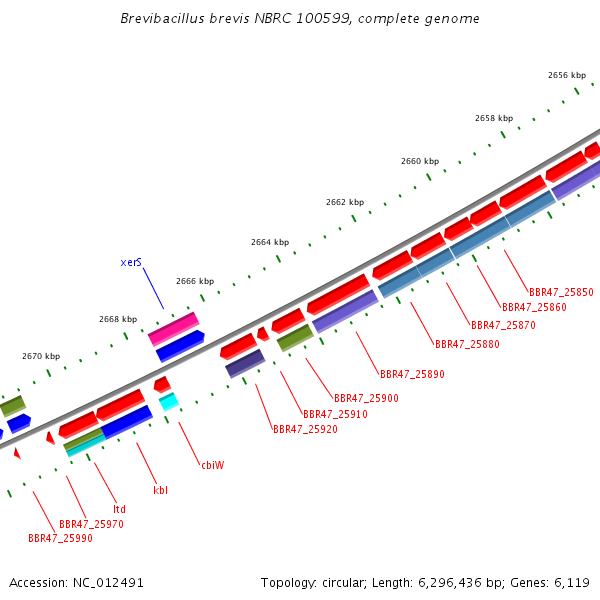 Brevibacillus brevis NBRC 100599, complete genome

2656 kbp

2658 kbp

2660 kbp

2662 kbp

2664 kbp

2666 kbp

2668 kbp

2670 kbp

xerS

BBR47_25850

BBR47_25860

BBR47_25870

BBR47_25880

BBR47_25890

BBR47_25900

BBR47_25910

BBR47_25920

cbiW

kbl

ltd

BBR47_25970

BBR47_25990

Accession: NC_012491

Topology: circular; Length: 6,296,436 bp; Genes: 6,119